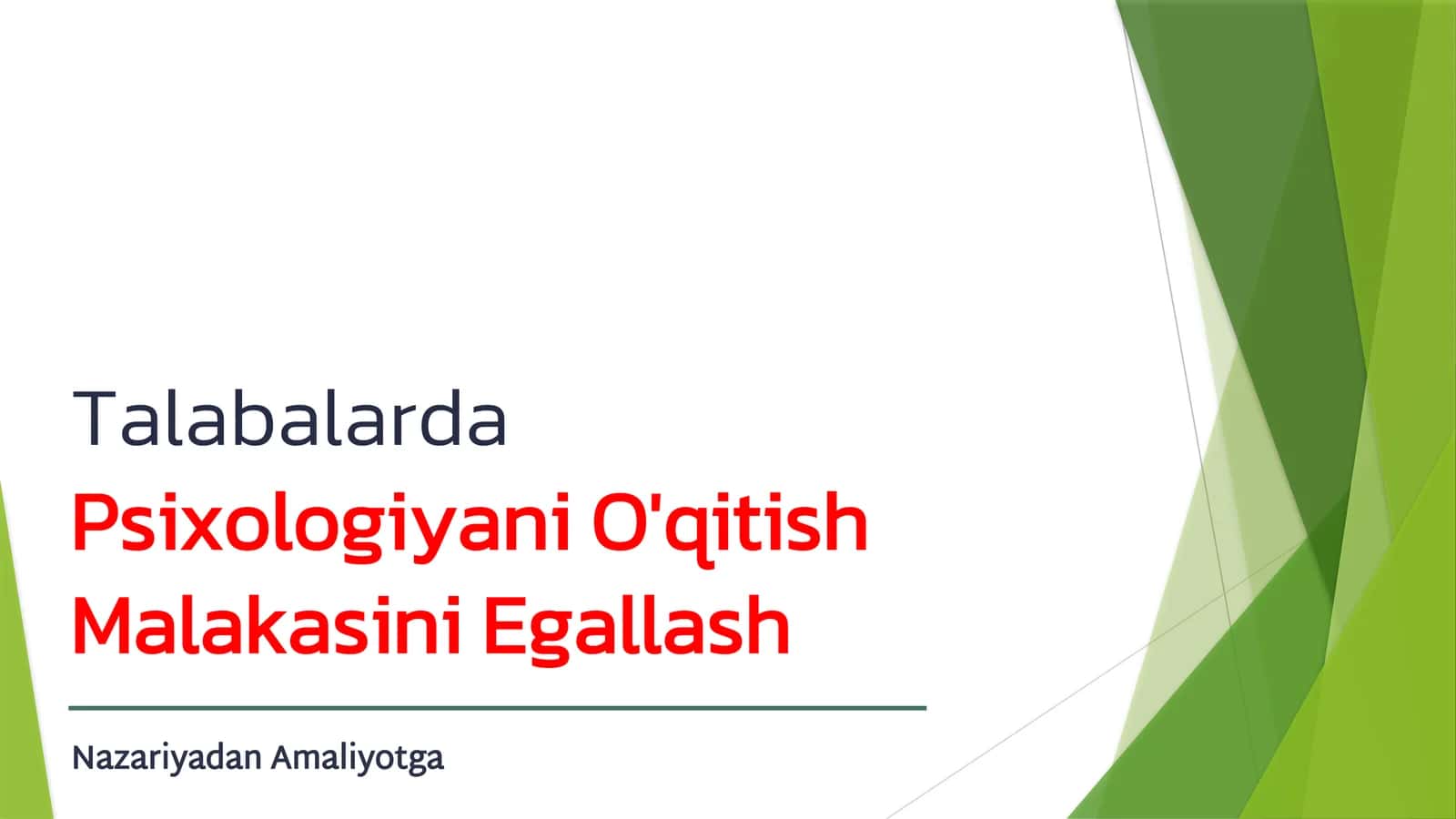 Talabalarda
Psixologiyani O'qitish Malakasini Egallash

Nazariyadan Amaliyotga